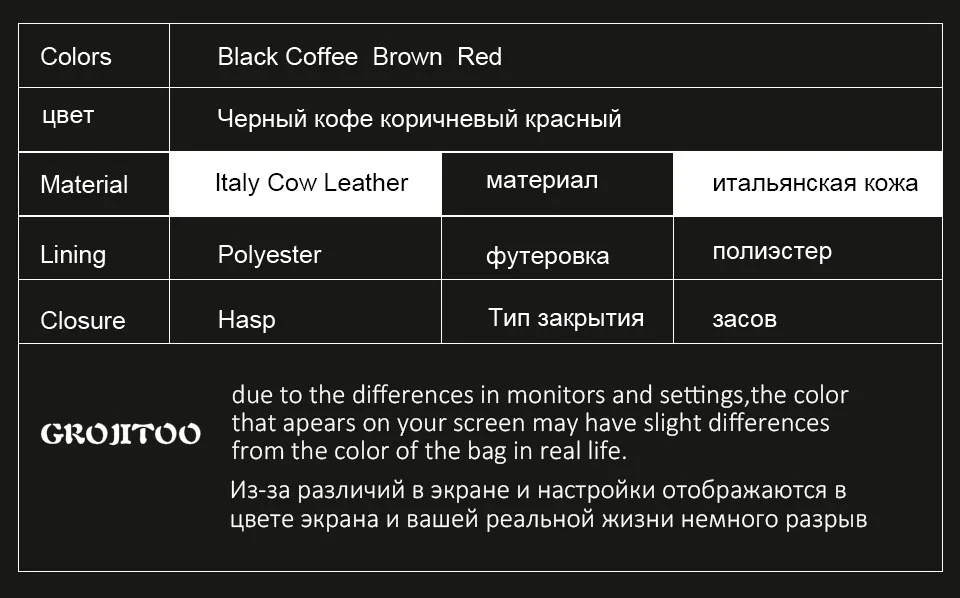 | Colors | Black Coffee Brown Red | | |
|---|---|---|---|
| цвет | Черный кофе коричневый красный | | |
| Material | Italy Cow Leather | материал | итальянская кожа |
| Lining | Polyester | футеровка | полиэстер |
| Closure | Hasp | Тип закрытия | засов |

GROJITOO

due to the differences in monitors and settings,the color that apears on your screen may have slight differences from the color of the bag in real life.

Из-за различий в экране и настройки отображаются в цвете экрана и вашей реальной жизни немного разрыв